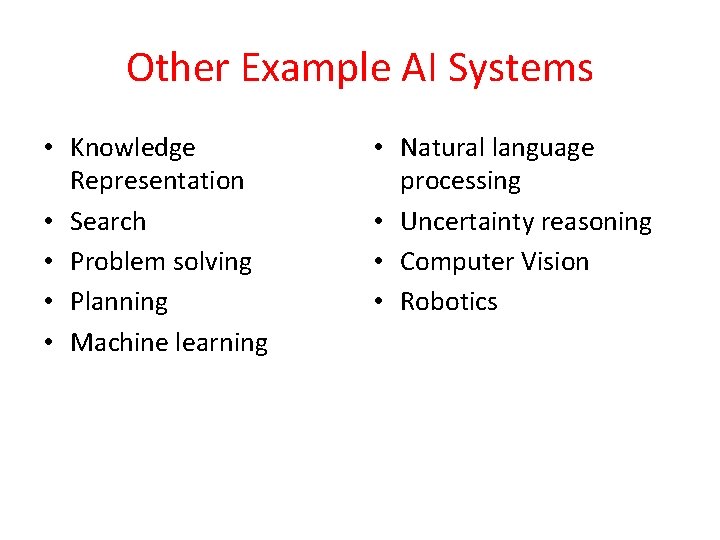 Other Example AI Systems

• Knowledge Representation
• Search
• Problem solving
• Planning
• Machine learning

• Natural language processing
• Uncertainty reasoning
• Computer Vision
• Robotics